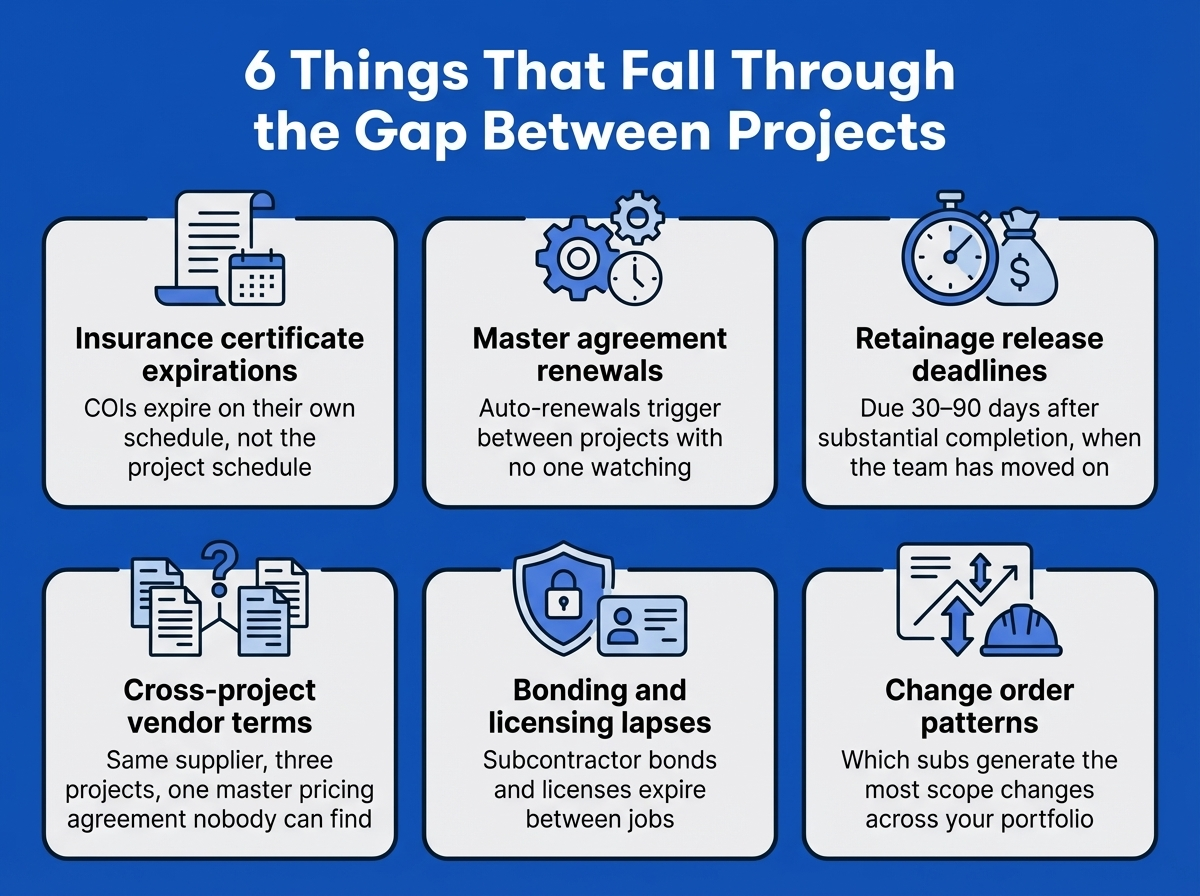 6 Things That Fall Through the Gap Between Projects

Insurance certificate expirations

COIs expire on their own schedule, not the project schedule

Master agreement renewals

Auto-renewals trigger between projects with no one watching

Retainage release deadlines

Due 30–90 days after substantial completion, when the team has moved on

Cross-project vendor terms

Same supplier, three projects, one master pricing agreement nobody can find

Bonding and licensing lapses

Subcontractor bonds and licenses expire between jobs

Change order patterns

Which subs generate the most scope changes across your portfolio